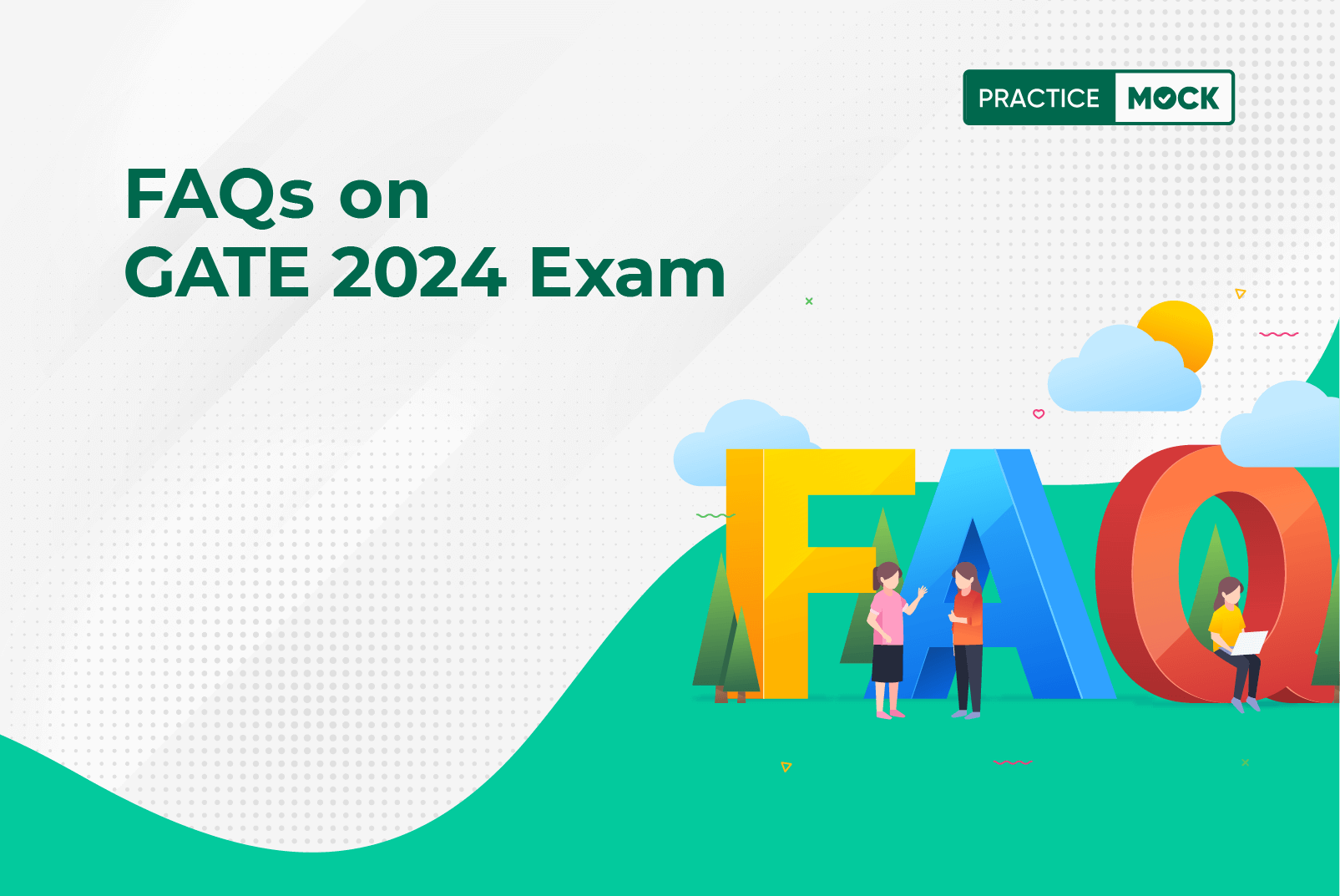 PRACTICE MOCK

FAQs on
GATE 2024 Exam

FAQ